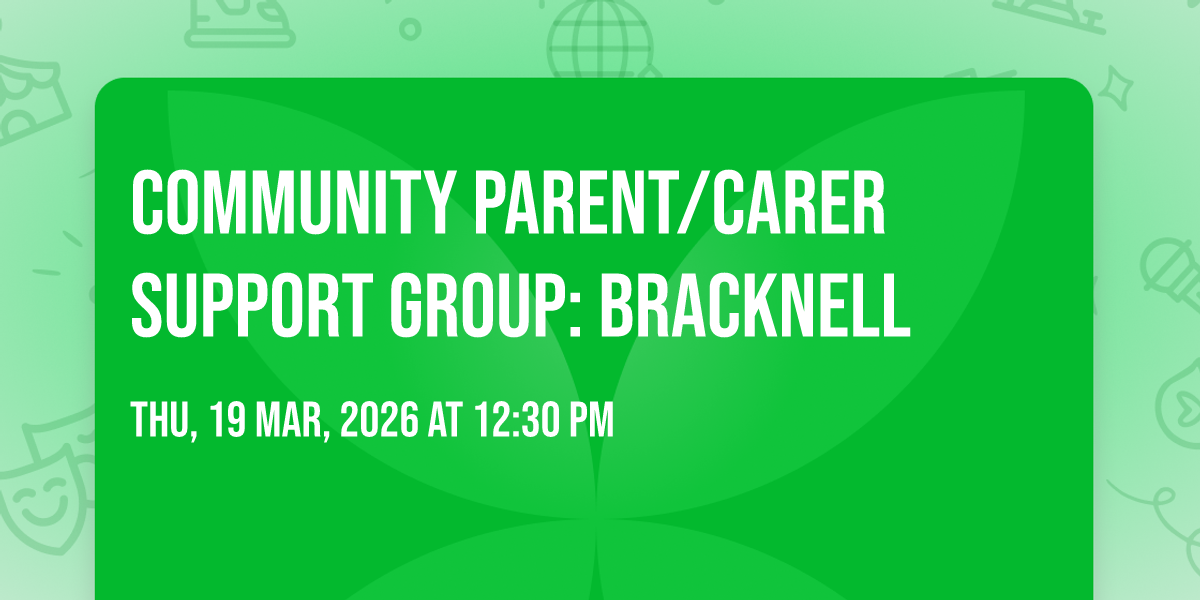 COMMUNITY PARENT/CARER SUPPORT GROUP: BRACKNELL

THU, 19 MAR, 2026 AT 12:30 PM